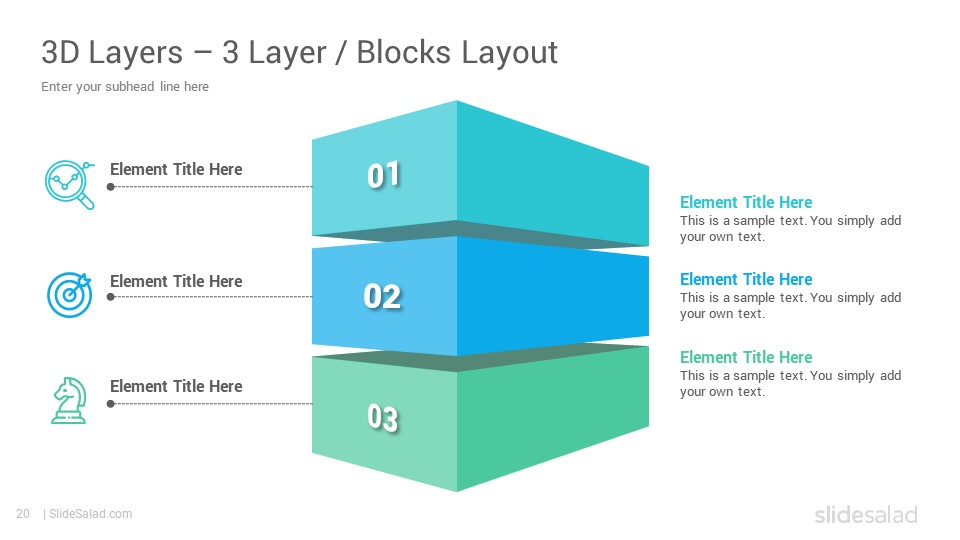 3D Layers – 3 Layer / Blocks Layout

Enter your subhead line here

Element Title Here

Element Title Here

Element Title Here

01

02

03

Element Title Here
This is a sample text. You simply add your own text.

Element Title Here
This is a sample text. You simply add your own text.

Element Title Here
This is a sample text. You simply add your own text.

20 | SlideSalad.com

slidesalad